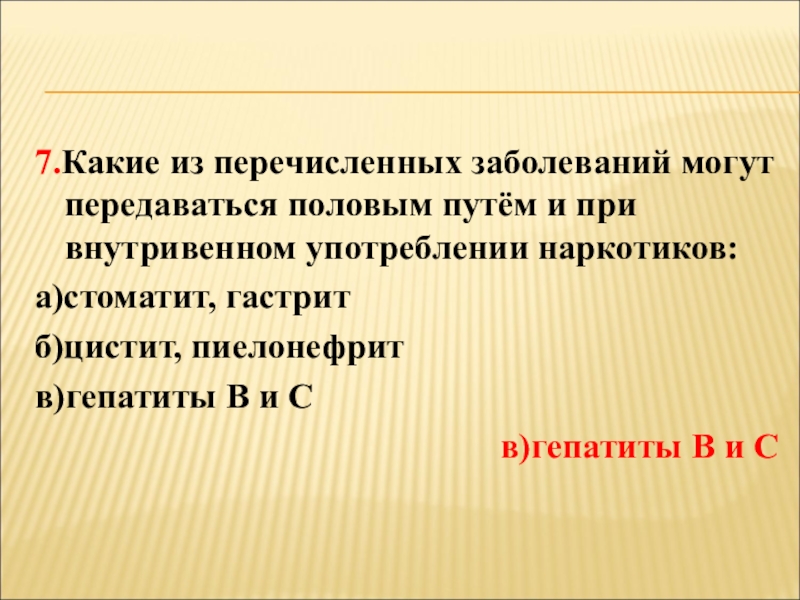 7.Какие из перечисленных заболеваний могут передаваться половым путём и при внутривенном употреблении наркотиков:

а)стоматит, гастрит

б)цистит, пиелонефрит

в)гепатиты В и С

в)гепатиты В и С